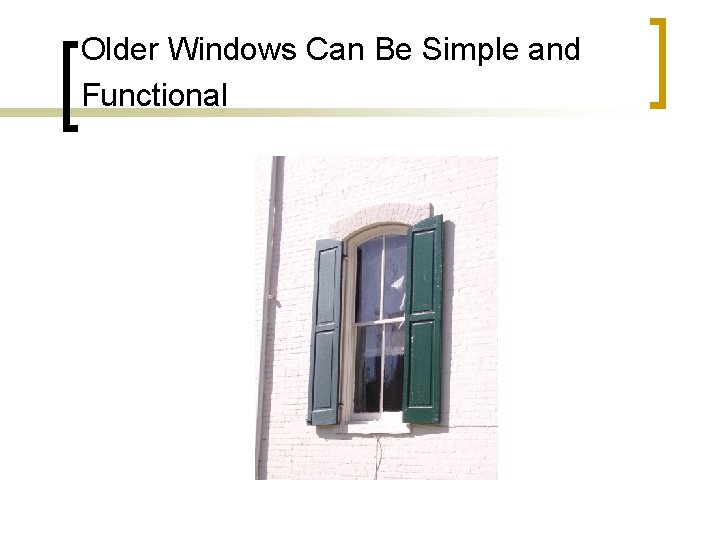 Older Windows Can Be Simple and Functional